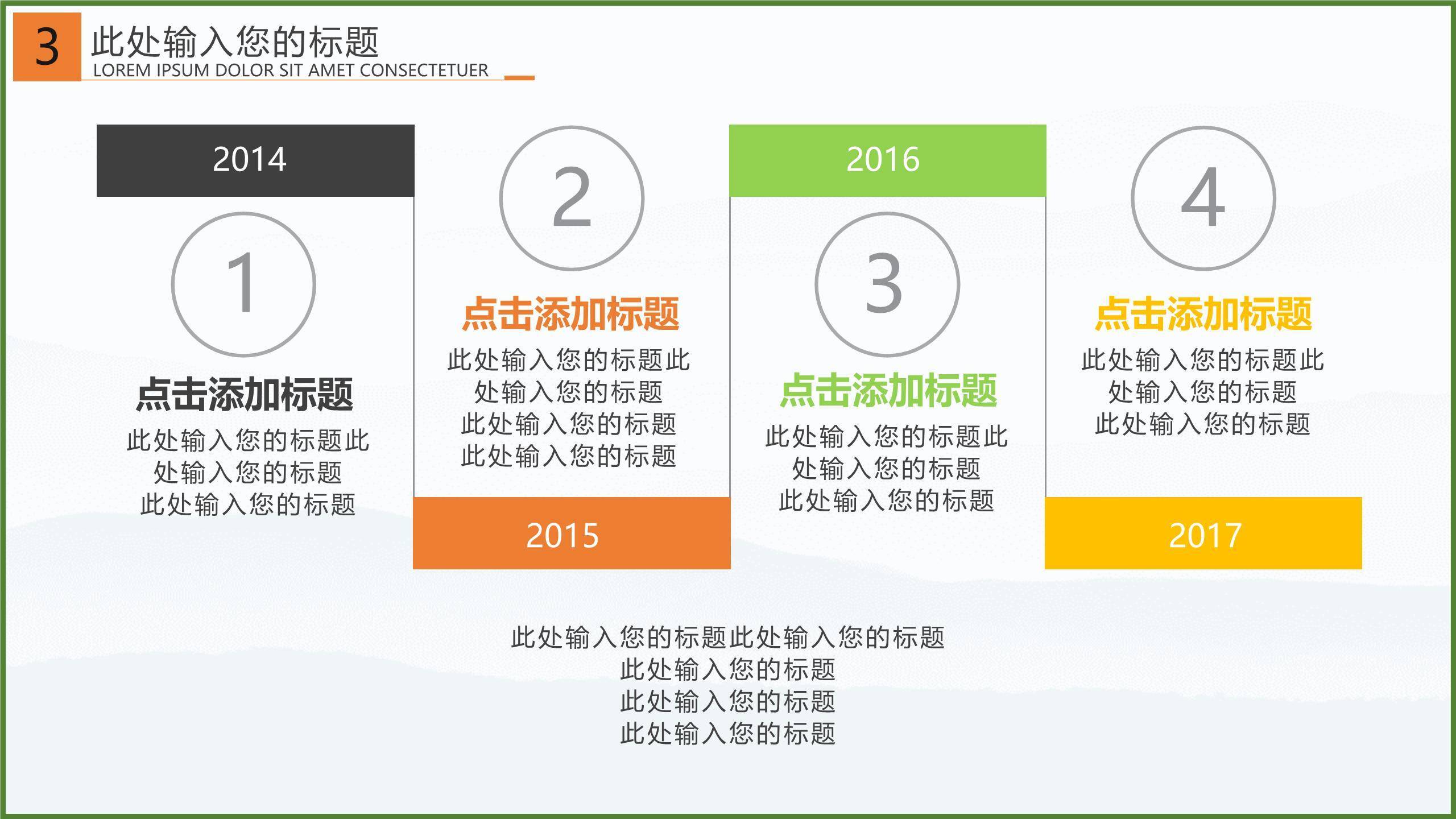 3 此处输入您的标题
LOREM IPSUM DOLOR SIT AMET CONSECTETUER

2014

1

点击添加标题

此处输入您的标题此处输入您的标题
此处输入您的标题

2

点击添加标题

此处输入您的标题此处输入您的标题
此处输入您的标题
此处输入您的标题

2015

2016

3

点击添加标题

此处输入您的标题此处输入您的标题
此处输入您的标题

4

点击添加标题

此处输入您的标题此处输入您的标题
此处输入您的标题

2017

此处输入您的标题此处输入您的标题
此处输入您的标题
此处输入您的标题
此处输入您的标题